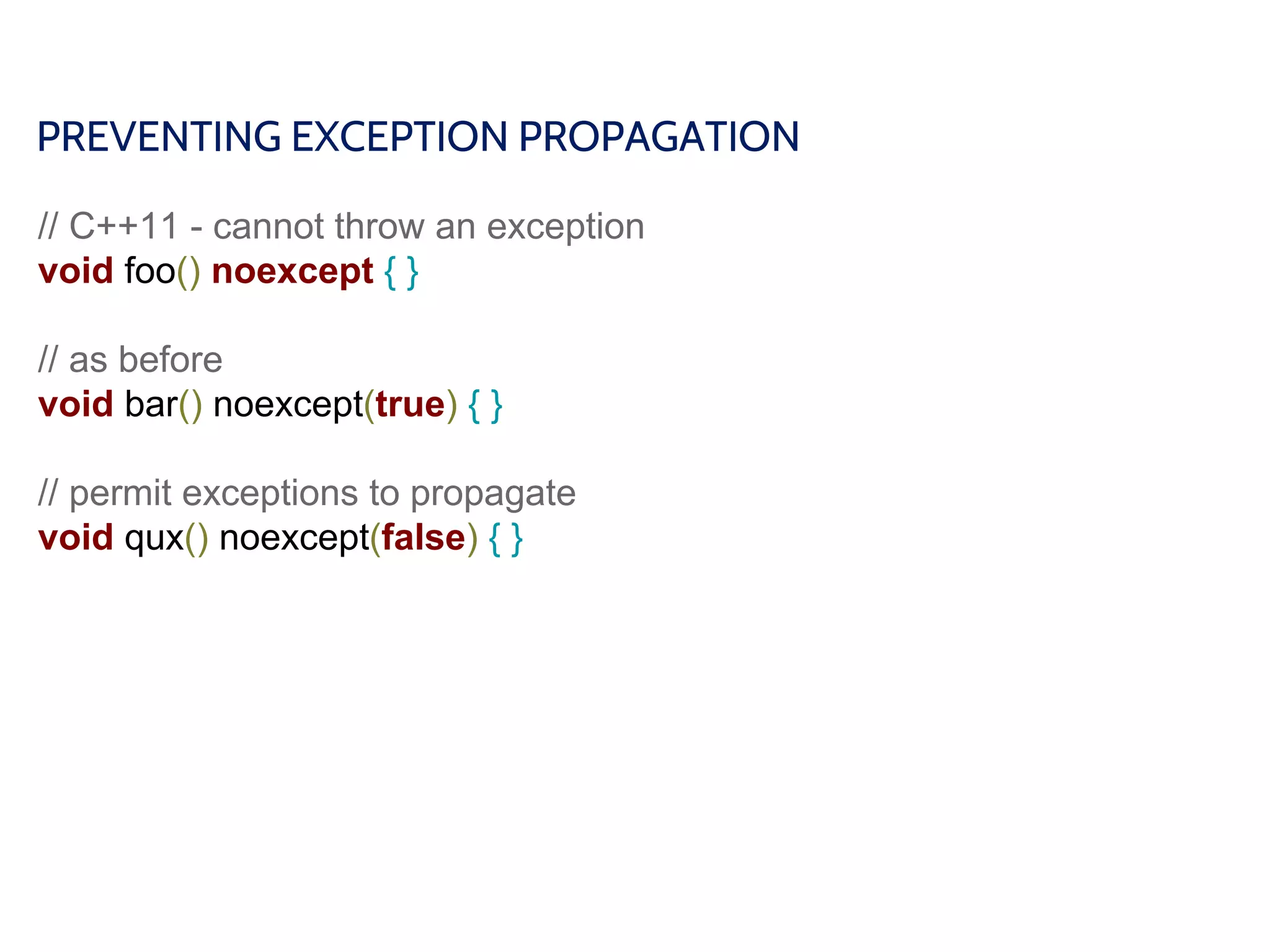 PREVENTING EXCEPTION PROPAGATION

// C++11 - cannot throw an exception
void foo() noexcept { }

// as before
void bar() noexcept(true) { }

// permit exceptions to propagate
void qux() noexcept(false) { }